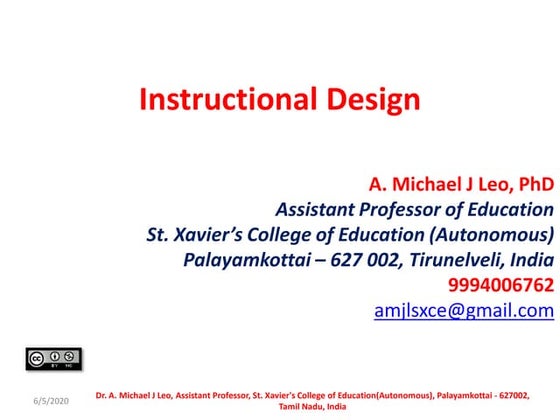 Instructional Design

A. Michael J Leo, PhD
Assistant Professor of Education
St. Xavier's College of Education (Autonomous)
Palayamkottai – 627 002, Tirunelveli, India
9994006762
amjlsxce@gmail.com

cc BY NC

6/5/2020

Dr. A. Michael J Leo, Assistant Professor, St. Xavier's College of Education(Autonomous), Palayamkottai - 627002, Tamil Nadu, India